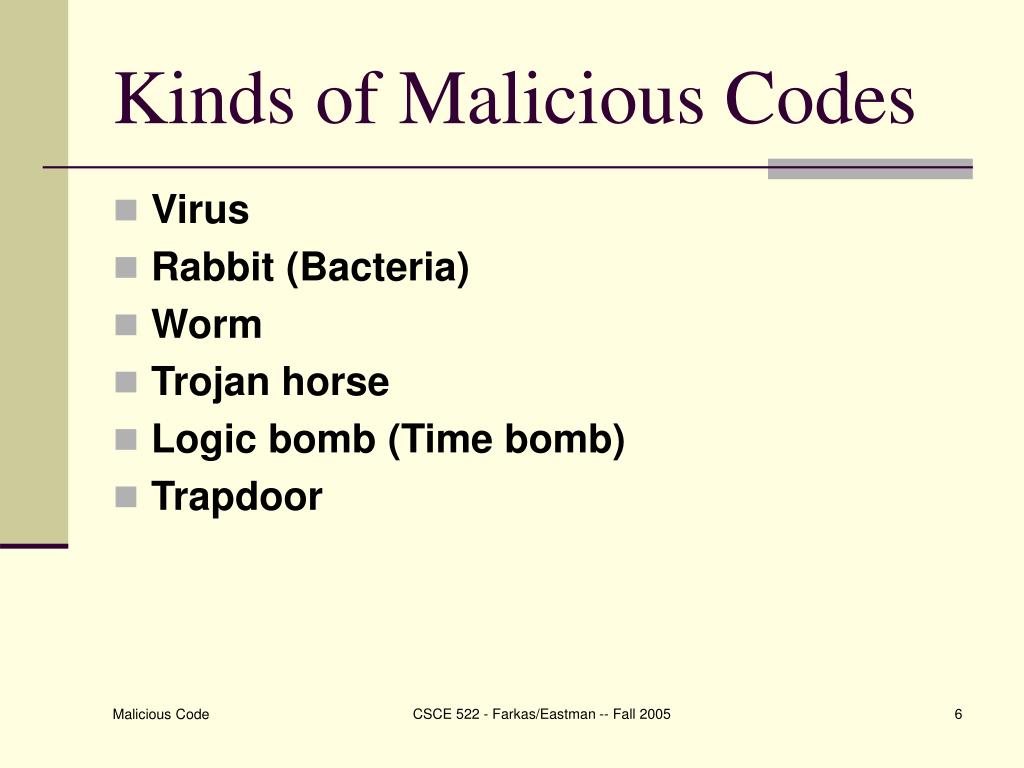 Kinds of Malicious Codes

- Virus
- Rabbit (Bacteria)
- Worm
- Trojan horse
- Logic bomb (Time bomb)
- Trapdoor

Malicious Code

CSCE 522 - Farkas/Eastman -- Fall 2005

6